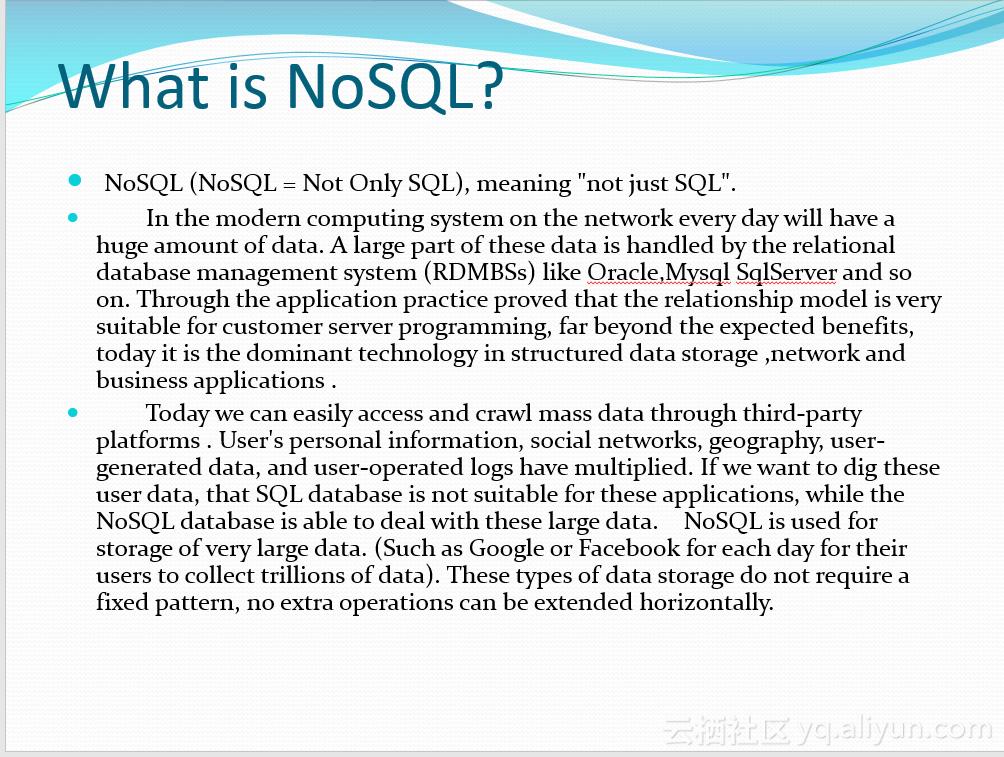 What is NoSQL?

NoSQL (NoSQL = Not Only SQL), meaning "not just SQL".

In the modern computing system on the network every day will have a huge amount of data. A large part of these data is handled by the relational database management system (RDMBSs) like Oracle,Mysql SqlServer and so on. Through the application practice proved that the relationship model is very suitable for customer server programming, far beyond the expected benefits, today it is the dominant technology in structured data storage ,network and business applications .

Today we can easily access and crawl mass data through third-party platforms . User's personal information, social networks, geography, user-generated data, and user-operated logs have multiplied. If we want to dig these user data, that SQL database is not suitable for these applications, while the NoSQL database is able to deal with these large data. NoSQL is used for storage of very large data. (Such as Google or Facebook for each day for their users to collect trillions of data). These types of data storage do not require a fixed pattern, no extra operations can be extended horizontally.

云栖社区 yq.aliyun.com